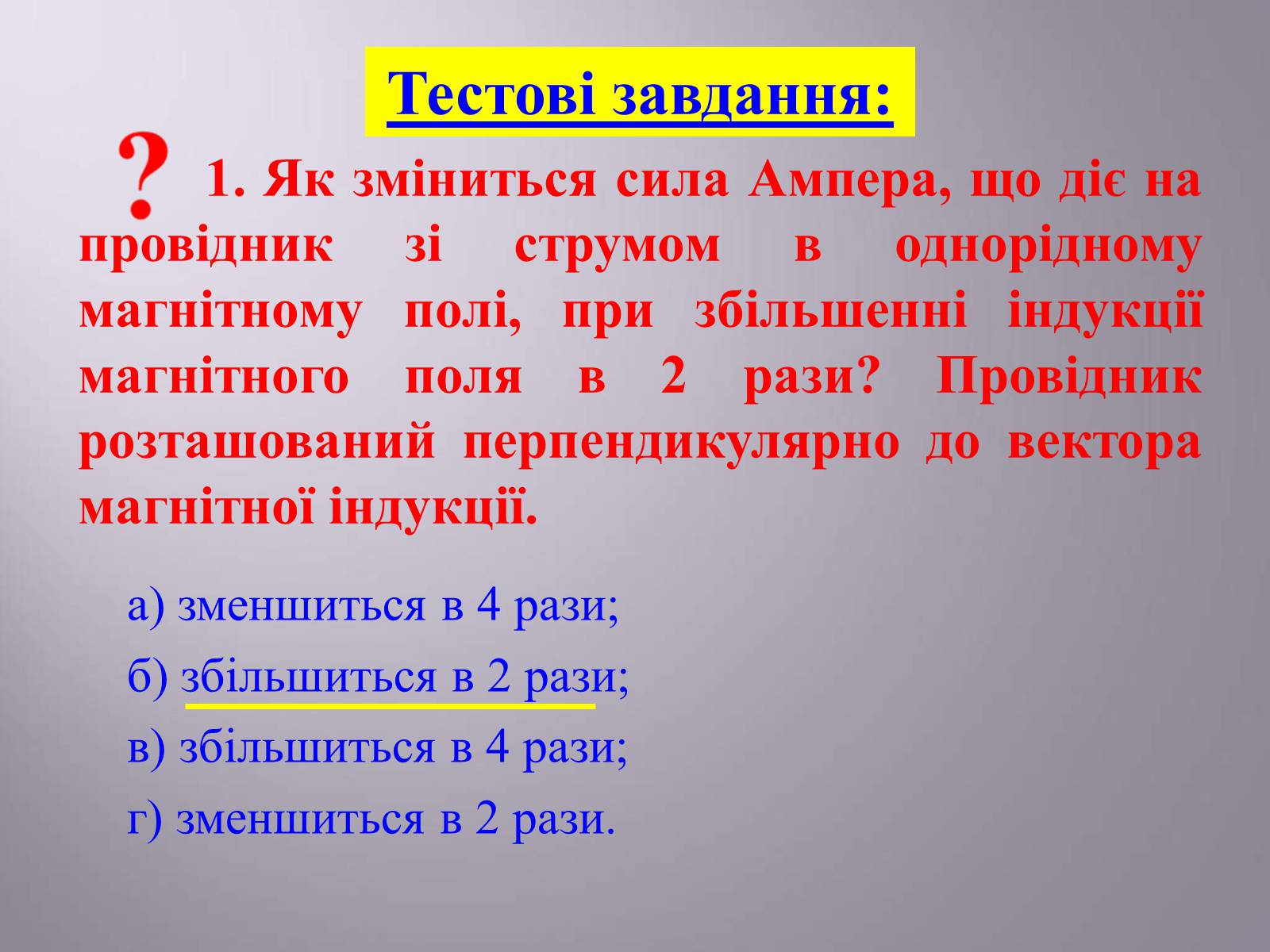 Тестові завдання:

?

1. Як зміниться сила Ампера, що діє на провідник зі струмом в однорідному магнітному полі, при збільшенні індукції магнітного поля в 2 рази? Провідник розташований перпендикулярно до вектора магнітної індукції.

а) зменшиться в 4 рази;

б) збільшиться в 2 рази;

в) збільшиться в 4 рази;

г) зменшиться в 2 рази.